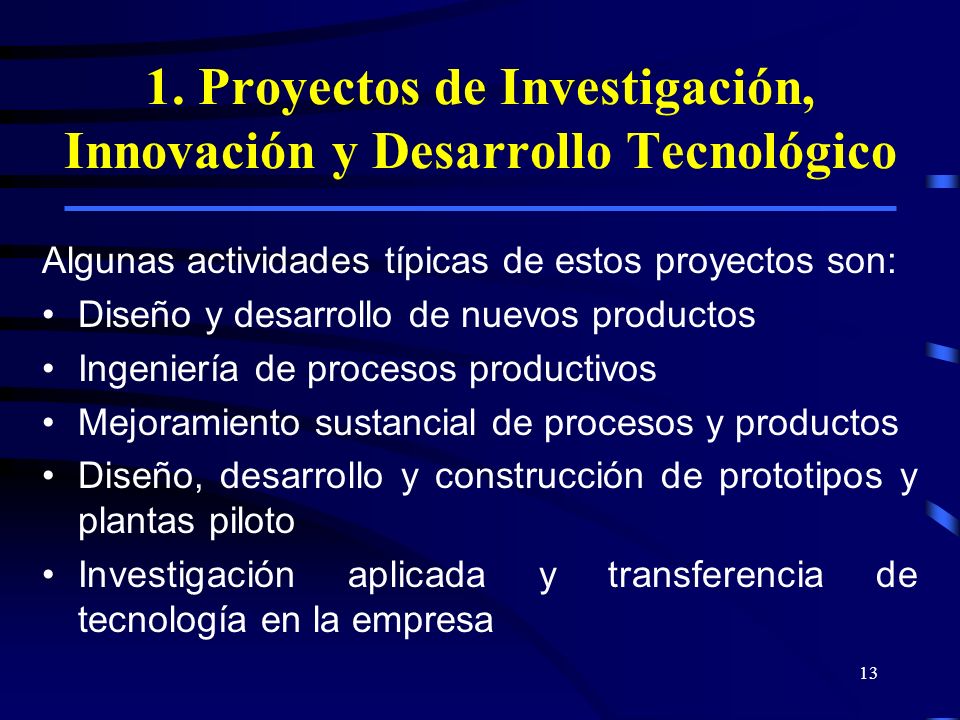 1. Proyectos de Investigación, Innovación y Desarrollo Tecnológico

Algunas actividades típicas de estos proyectos son:
• Diseño y desarrollo de nuevos productos
• Ingeniería de procesos productivos
• Mejoramiento sustancial de procesos y productos
• Diseño, desarrollo y construcción de prototipos y plantas piloto
• Investigación aplicada y transferencia de tecnología en la empresa

13